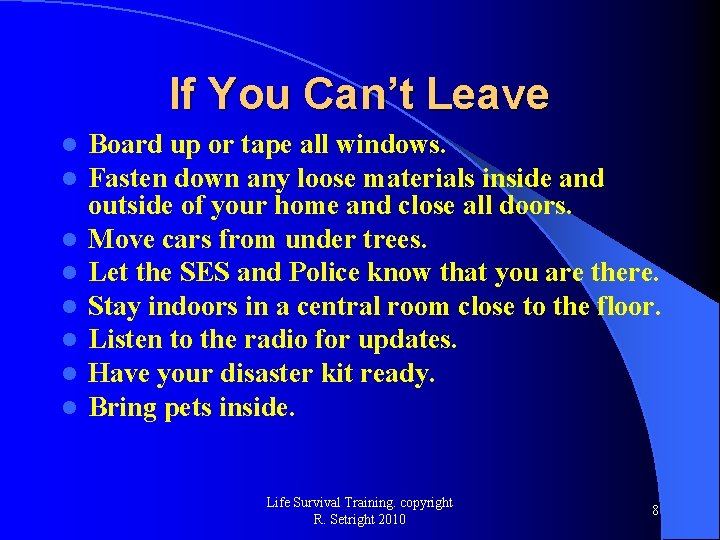 If You Can’t Leave

- Board up or tape all windows.
- Fasten down any loose materials inside and outside of your home and close all doors.
- Move cars from under trees.
- Let the SES and Police know that you are there.
- Stay indoors in a central room close to the floor.
- Listen to the radio for updates.
- Have your disaster kit ready.
- Bring pets inside.

Life Survival Training. copyright
R. Setright 2010

8